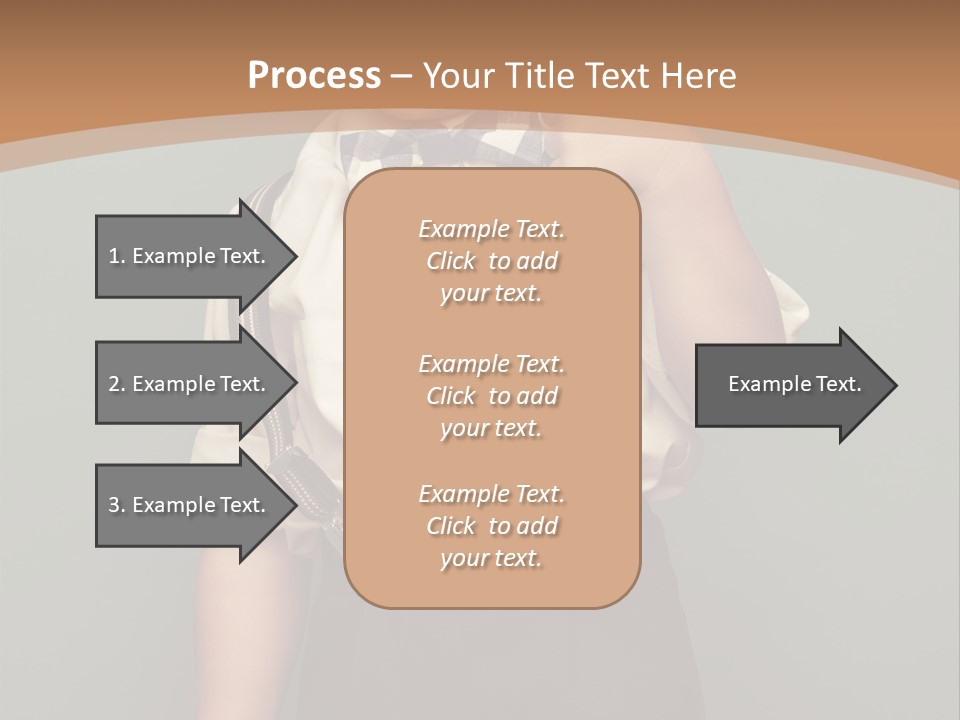 Process – Your Title Text Here

1. Example Text.

2. Example Text.

3. Example Text.

Example Text. Click to add your text.

Example Text. Click to add your text.

Example Text. Click to add your text.

Example Text.